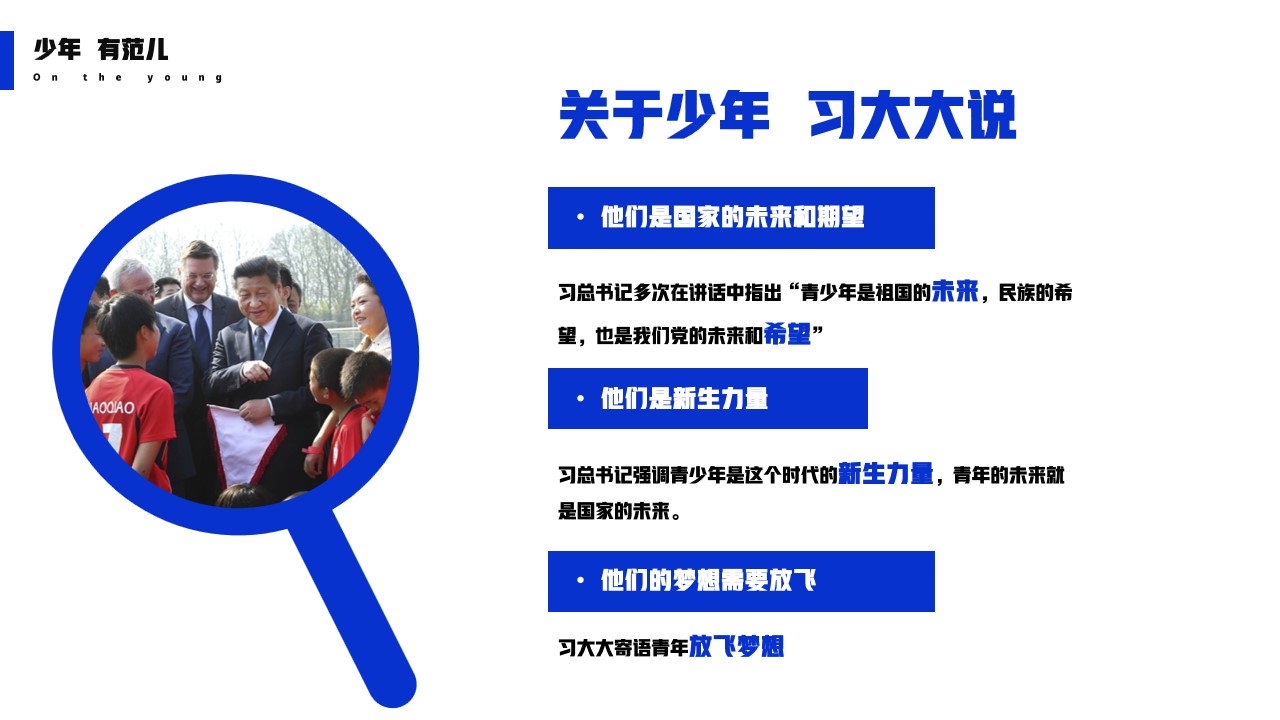 少年 有范儿
On the young

关于少年 习大大说

• 他们是国家的未来和期望

习总书记多次在讲话中指出“青少年是祖国的未来，民族的希望，也是我们党的未来和希望”

• 他们是新生力量

习总书记强调青少年是这个时代的新生力量，青年的未来就是国家的未来。

• 他们的梦想需要放飞

习大大寄语青年放飞梦想

AOQIAO